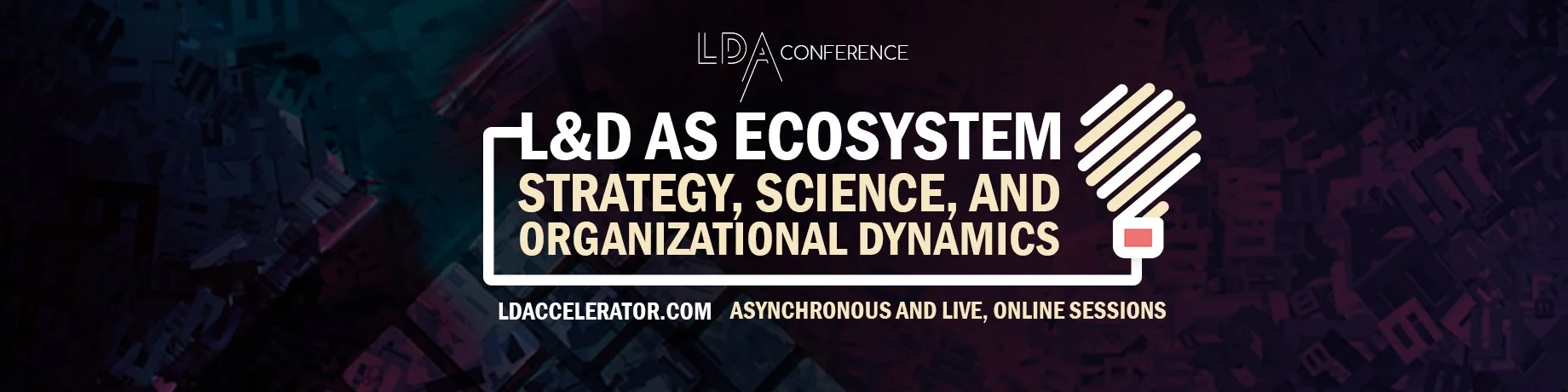 LDA CONFERENCE

L&D AS ECOSYSTEM

STRATEGY, SCIENCE, AND ORGANIZATIONAL DYNAMICS

LDACCELERATOR.COM ASYNCHRONOUS AND LIVE, ONLINE SESSIONS